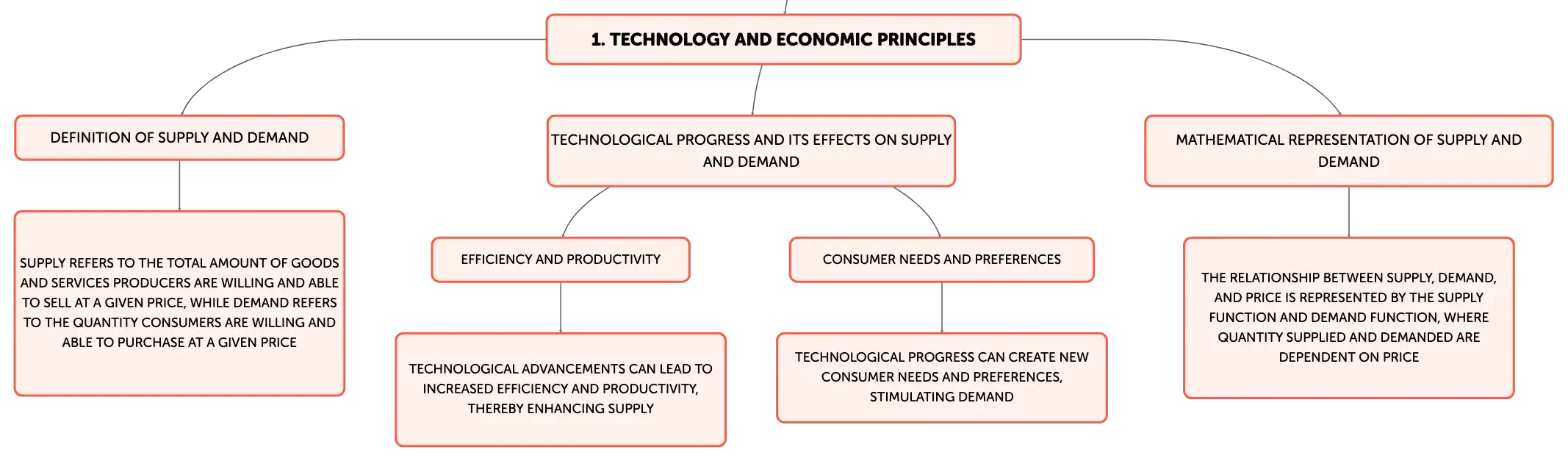 1. TECHNOLOGY AND ECONOMIC PRINCIPLES

DEFINITION OF SUPPLY AND DEMAND

SUPPLY REFERS TO THE TOTAL AMOUNT OF GOODS AND SERVICES PRODUCERS ARE WILLING AND ABLE TO SELL AT A GIVEN PRICE, WHILE DEMAND REFERS TO THE QUANTITY CONSUMERS ARE WILLING AND ABLE TO PURCHASE AT A GIVEN PRICE

TECHNOLOGICAL PROGRESS AND ITS EFFECTS ON SUPPLY AND DEMAND

EFFICIENCY AND PRODUCTIVITY

TECHNOLOGICAL ADVANCEMENTS CAN LEAD TO INCREASED EFFICIENCY AND PRODUCTIVITY, THEREBY ENHANCING SUPPLY

CONSUMER NEEDS AND PREFERENCES

TECHNOLOGICAL PROGRESS CAN CREATE NEW CONSUMER NEEDS AND PREFERENCES, STIMULATING DEMAND

MATHEMATICAL REPRESENTATION OF SUPPLY AND DEMAND

THE RELATIONSHIP BETWEEN SUPPLY, DEMAND, AND PRICE IS REPRESENTED BY THE SUPPLY FUNCTION AND DEMAND FUNCTION, WHERE QUANTITY SUPPLIED AND DEMANDED ARE DEPENDENT ON PRICE